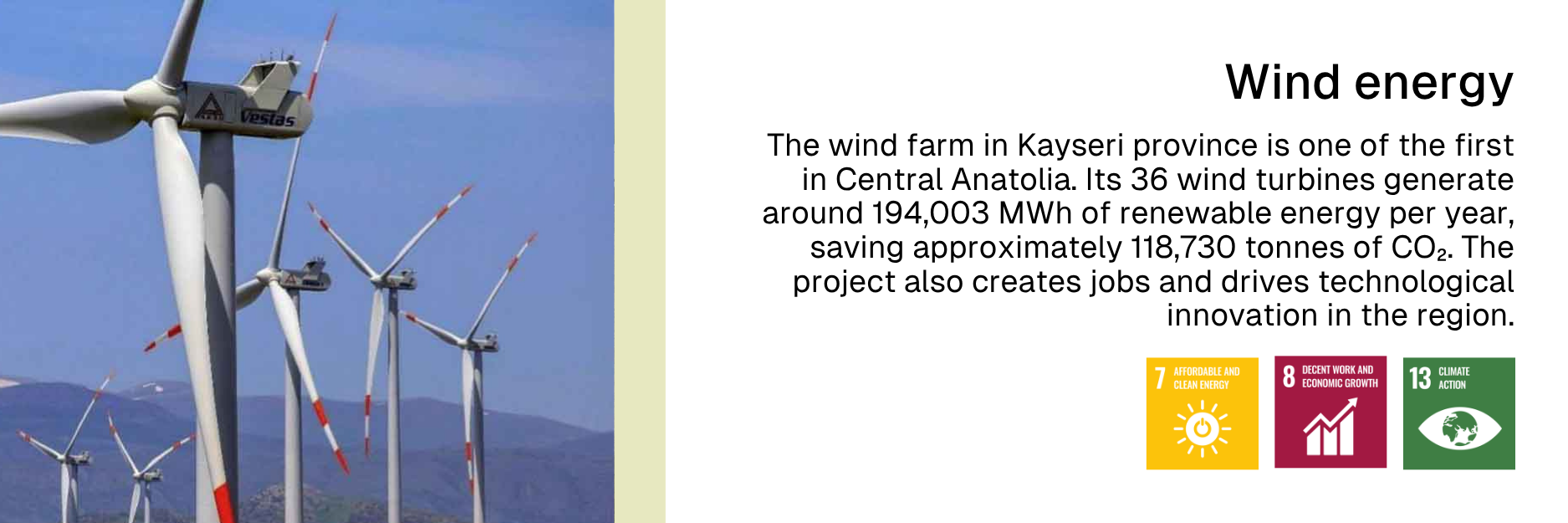 Vestas

Wind energy

The wind farm in Kayseri province is one of the first in Central Anatolia. Its 36 wind turbines generate around 194,003 MWh of renewable energy per year, saving approximately 118,730 tonnes of $CO_2$. The project also creates jobs and drives technological innovation in the region.

7 AFFORDABLE AND CLEAN ENERGY

8 DECENT WORK AND ECONOMIC GROWTH

13 CLIMATE ACTION